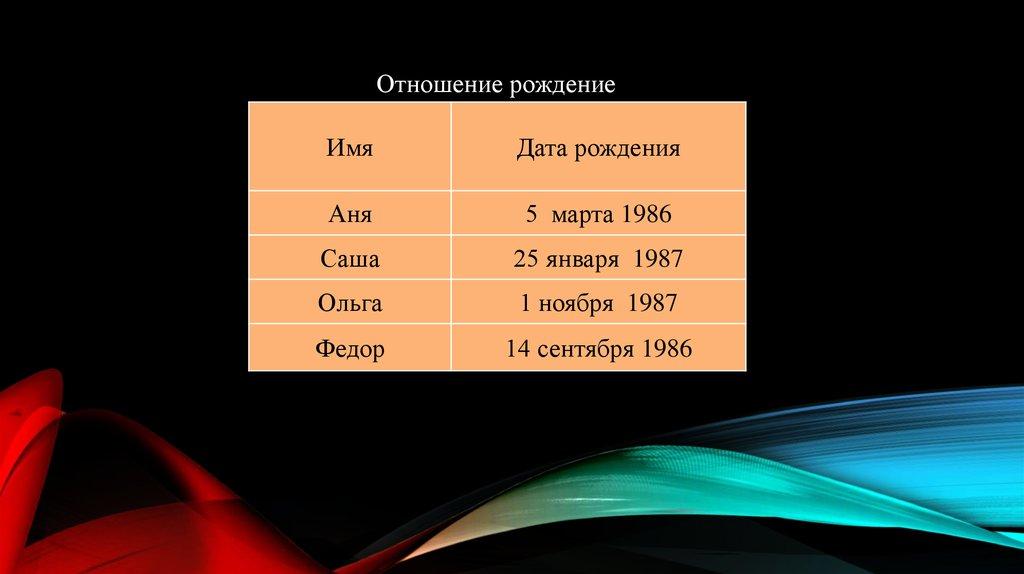 Отношение рождение

| Имя | Дата рождения |
|---|---|
| Аня | 5 марта 1986 |
| Саша | 25 января 1987 |
| Ольга | 1 ноября 1987 |
| Федор | 14 сентября 1986 |